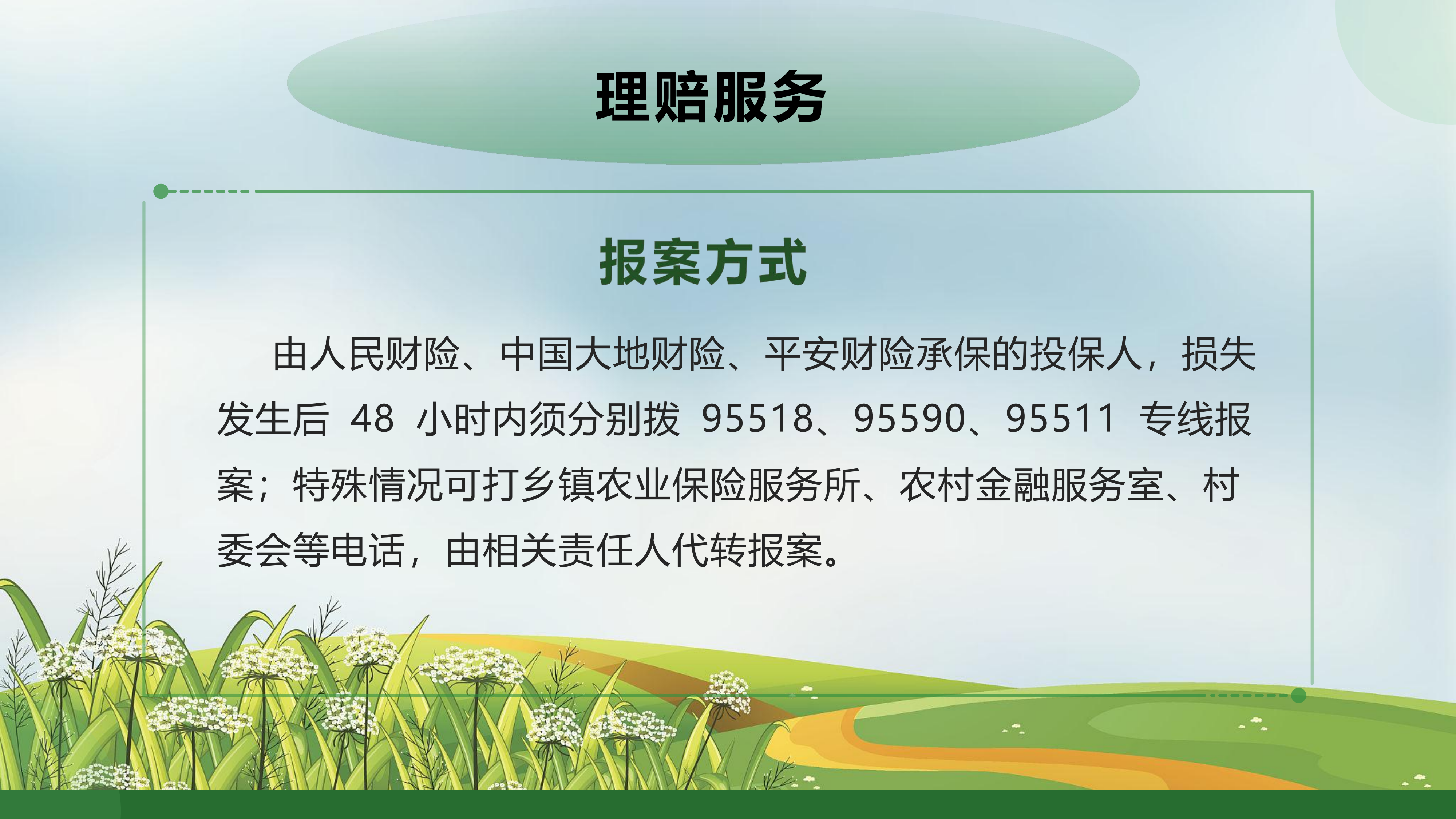 理赔服务

报案方式

由人民财险、中国大地财险、平安财险承保的投保人，损失发生后 48 小时内须分别拨 95518、95590、95511 专线报案；特殊情况可打乡镇农业保险服务所、农村金融服务室、村委会等电话，由相关责任人代转报案。